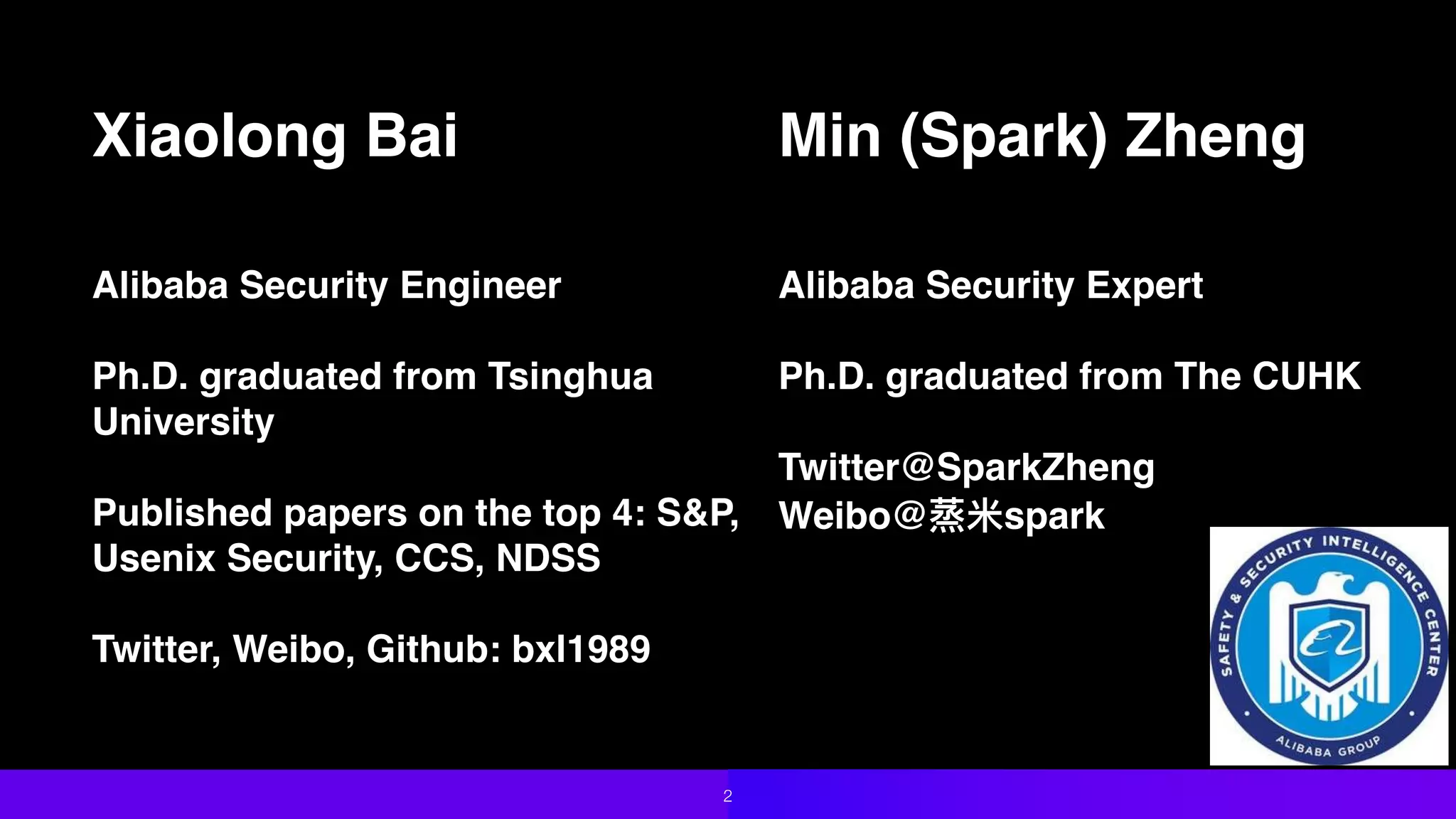 Xiaolong Bai

Alibaba Security Engineer

Ph.D. graduated from Tsinghua University

Published papers on the top 4: S&P, Usenix Security, CCS, NDSS

Twitter, Weibo, Github: bxl1989

Min (Spark) Zheng

Alibaba Security Expert

Ph.D. graduated from The CUHK

Twitter@SparkZheng
Weibo@蒸米spark

SAFETY & SECURITY INTELLIGENCE CENTER
ALIBABA GROUP

2